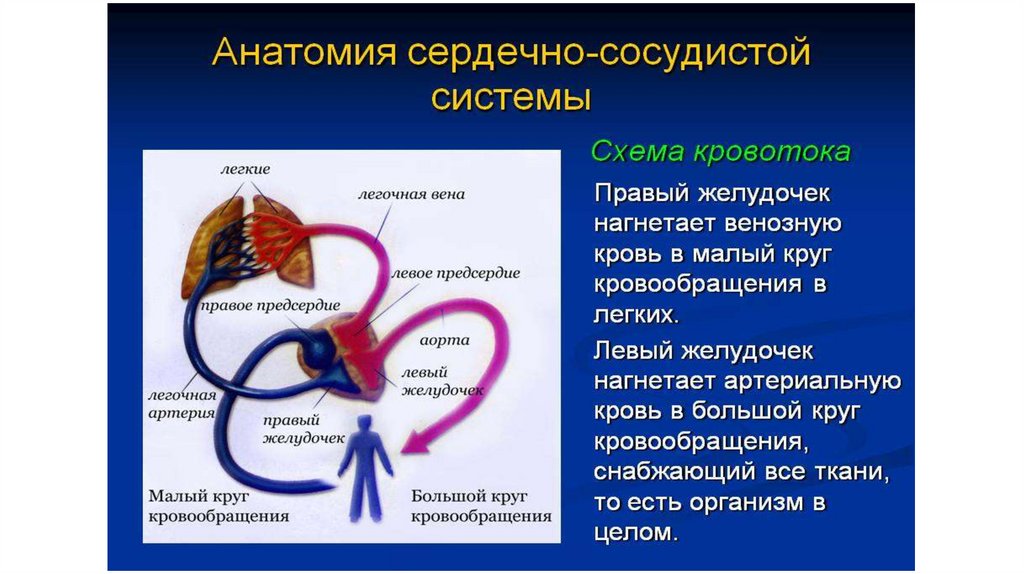 Анатомия сердечно-сосудистой системы

легкие
легочная вена
левое предсердие
правое предсердие
аорта
левый желудочек
легочная артерия
правый желудочек
Малый круг кровообращения
Большой круг кровообращения

Схема кровотока

Правый желудочек нагнетает венозную кровь в малый круг кровообращения в легких.

Левый желудочек нагнетает артериальную кровь в большой круг кровообращения, снабжающий все ткани, то есть организм в целом.